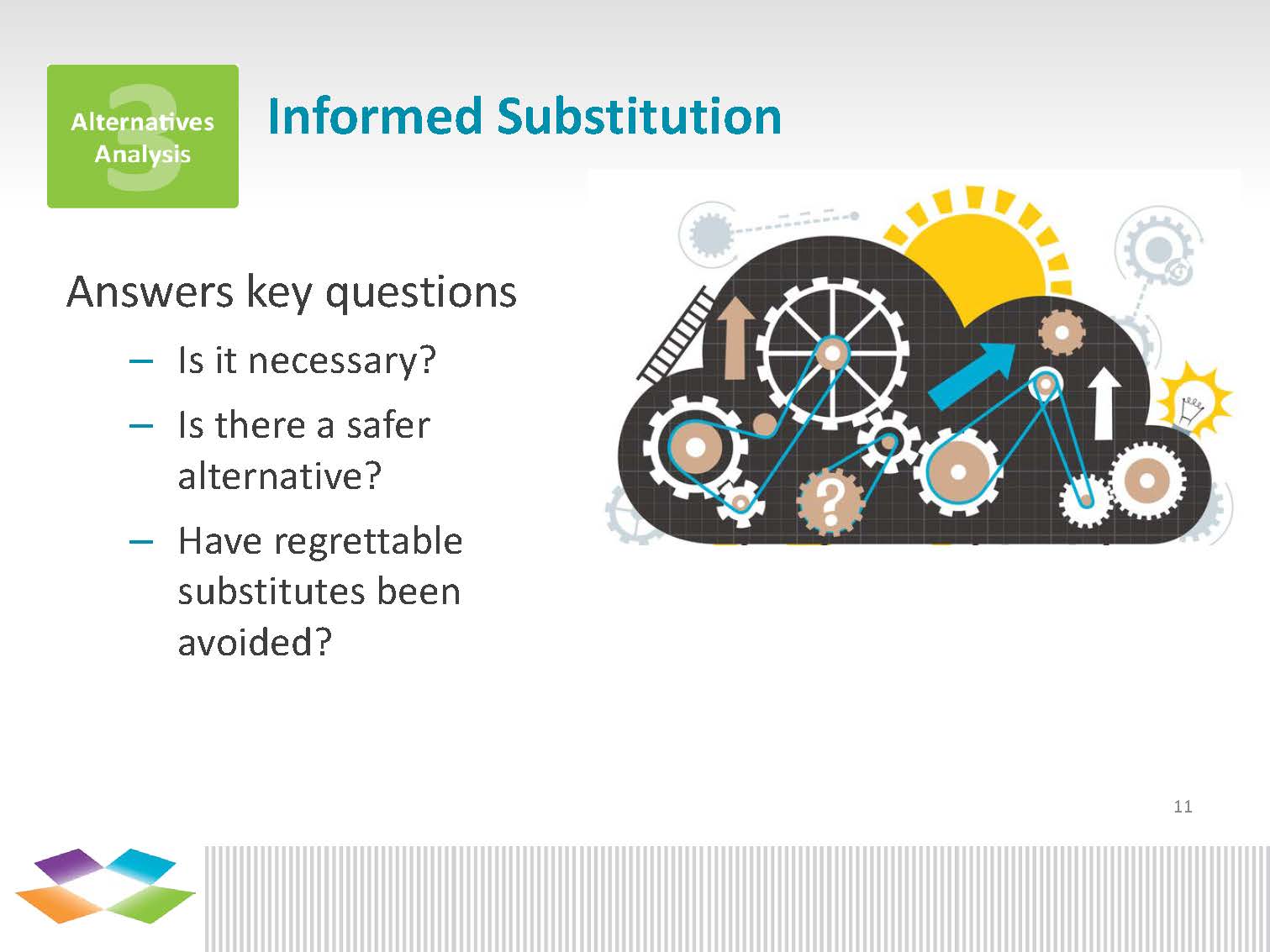 3
Alternatives Analysis

Informed Substitution

Answers key questions

– Is it necessary?

– Is there a safer alternative?

– Have regrettable substitutes been avoided?

?

11